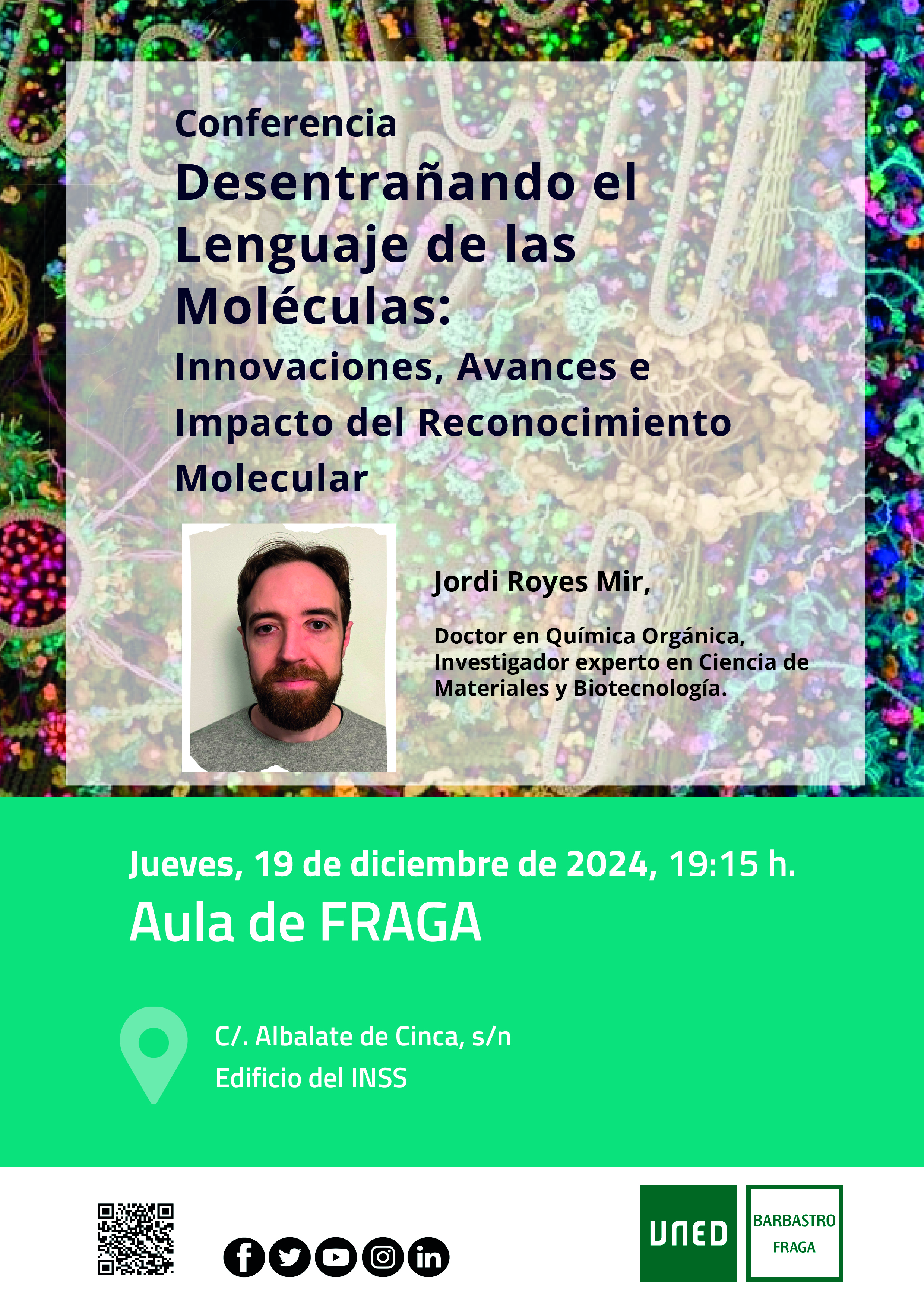 Conferencia
Desentrañando el Lenguaje de las Moléculas:
Innovaciones, Avances e Impacto del Reconocimiento Molecular

Jordi Royes Mir,

Doctor en Química Orgánica, Investigador experto en Ciencia de Materiales y Biotecnología.

Jueves, 19 de diciembre de 2024, 19:15 h.
Aula de FRAGA

C/. Albalate de Cinca, s/n
Edificio del INSS

UNED
BARBASTRO
FRAGA